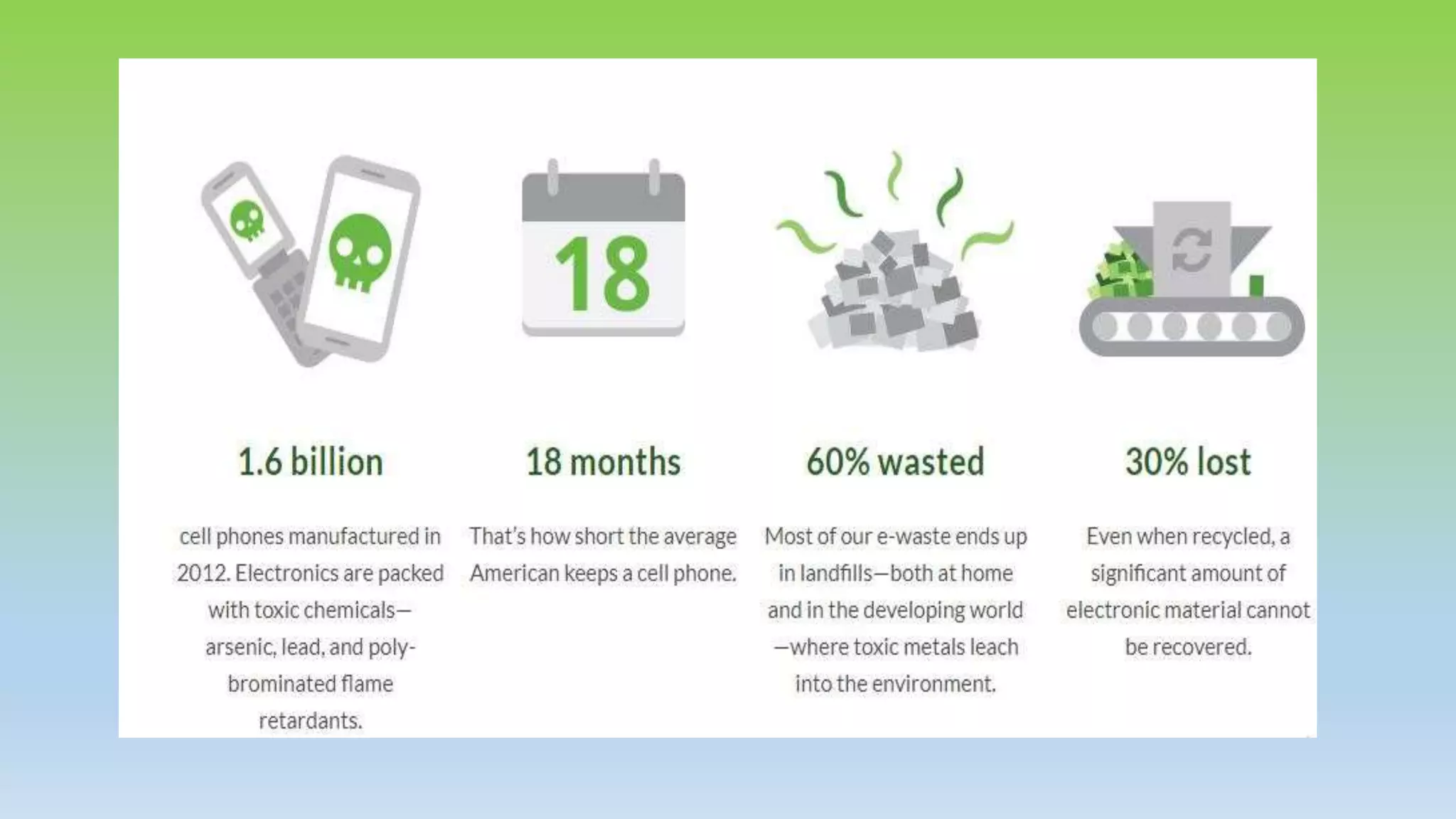 18

1.6 billion

cell phones manufactured in 2012. Electronics are packed with toxic chemicals—arsenic, lead, and poly-brominated flame retardants.

18 months

That's how short the average American keeps a cell phone.

60% wasted

Most of our e-waste ends up in landfills—both at home and in the developing world—where toxic metals leach into the environment.

30% lost

Even when recycled, a significant amount of electronic material cannot be recovered.